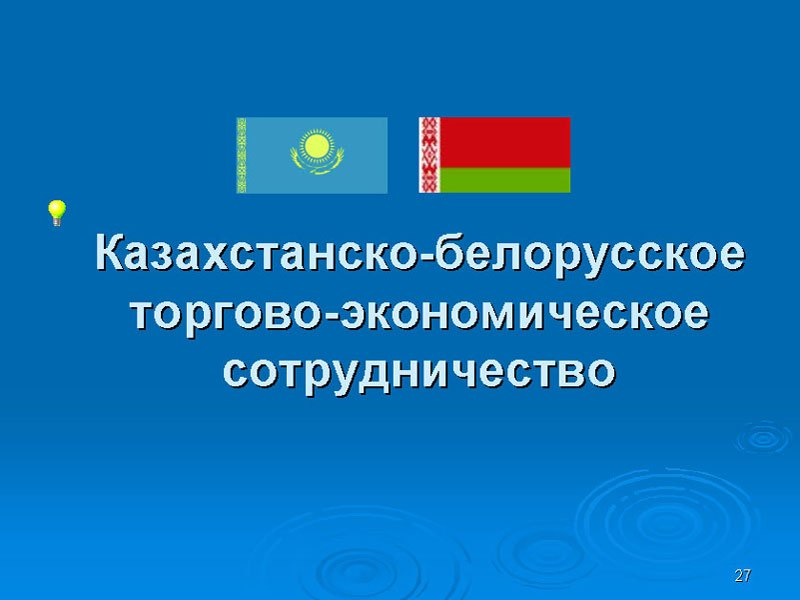 Казахстанско-белорусское торгово-экономическое сотрудничество

27